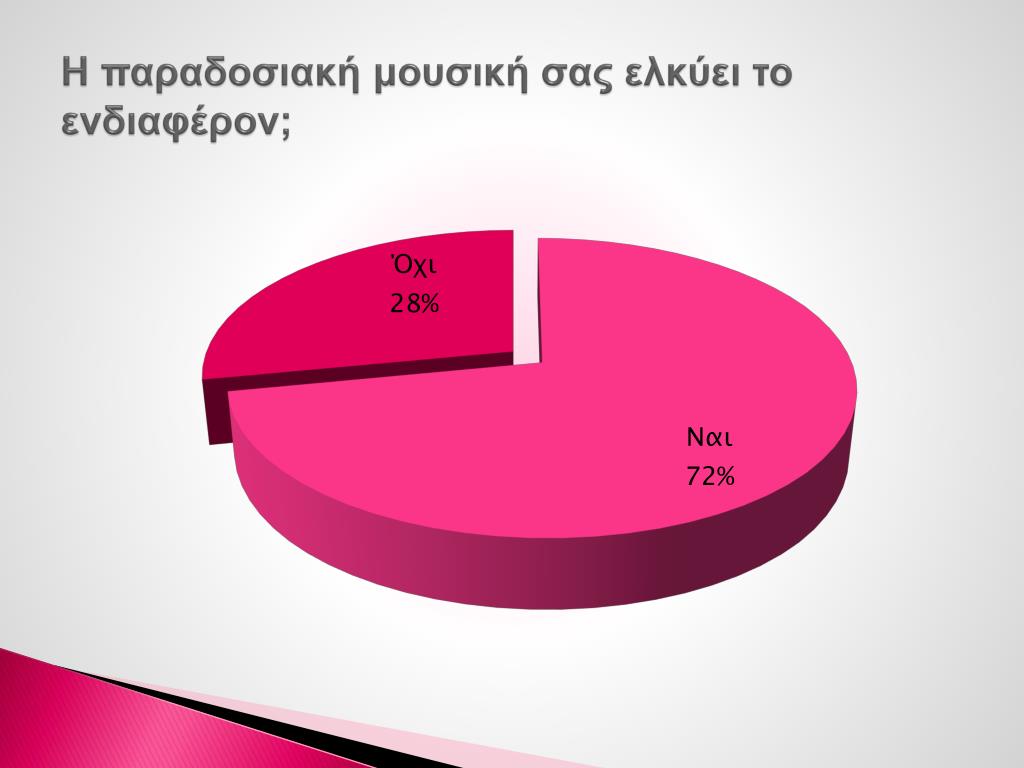 Η παραδοσιακή μουσική σας ελκύει το ενδιαφέρον;

Όχι
28%

Ναι
72%